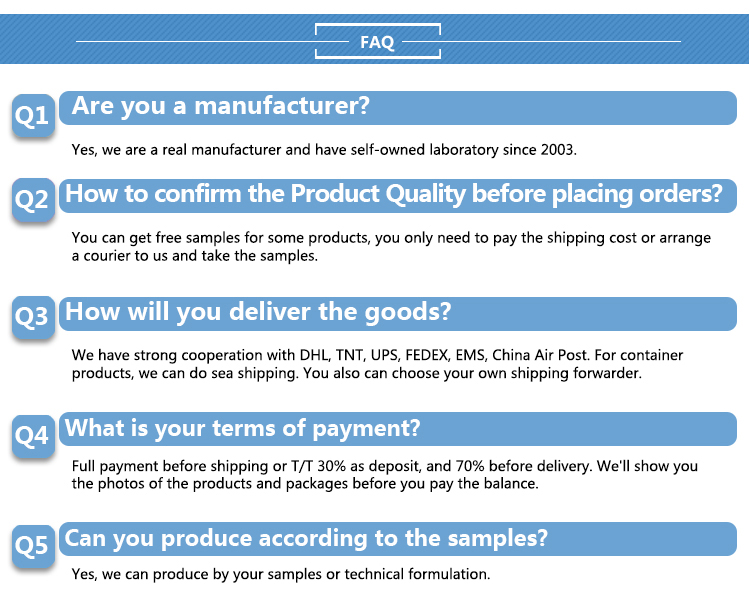 FAQ

Q1 Are you a manufacturer?

Yes, we are a real manufacturer and have self-owned laboratory since 2003.

Q2 How to confirm the Product Quality before placing orders?

You can get free samples for some products, you only need to pay the shipping cost or arrange a courier to us and take the samples.

Q3 How will you deliver the goods?

We have strong cooperation with DHL, TNT, UPS, FEDEX, EMS, China Air Post. For container products, we can do sea shipping. You also can choose your own shipping forwarder.

Q4 What is your terms of payment?

Full payment before shipping or T/T 30% as deposit, and 70% before delivery. We'll show you the photos of the products and packages before you pay the balance.

Q5 Can you produce according to the samples?

Yes, we can produce by your samples or technical formulation.